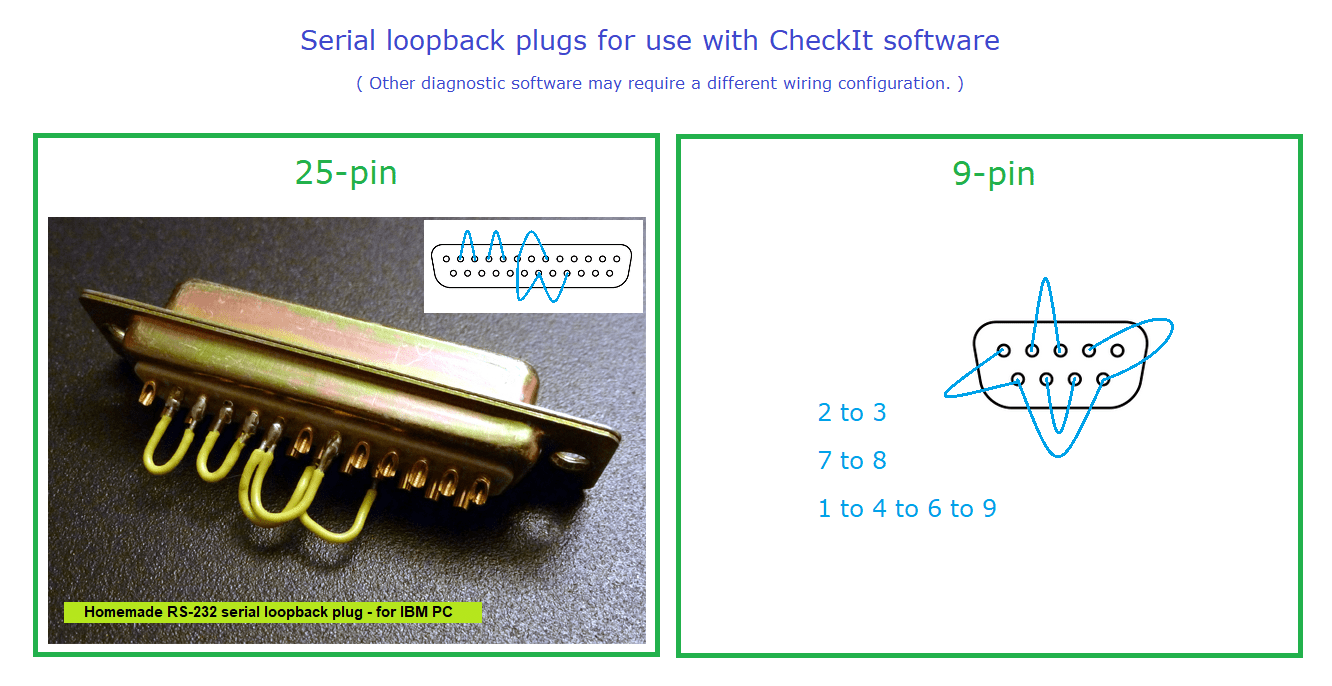 Serial loopback plugs for use with CheckIt software

( Other diagnostic software may require a different wiring configuration. )

25-pin

Homemade RS-232 serial loopback plug - for IBM PC

9-pin

2 to 3

7 to 8

1 to 4 to 6 to 9